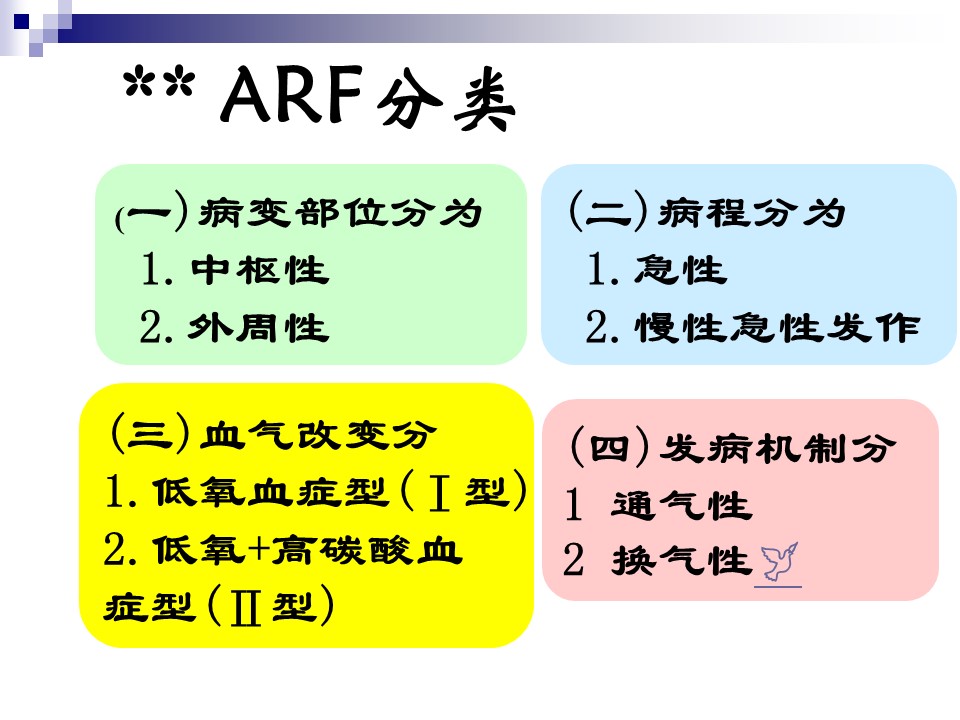 ** ARF分类

(一)病变部位分为
1. 中枢性
2. 外周性

(二)病程分为
1. 急性
2. 慢性急性发作

(三)血气改变分
1. 低氧血症型(Ⅰ型)
2. 低氧+高碳酸血症型(Ⅱ型)

(四)发病机制分
1 通气性
2 换气性